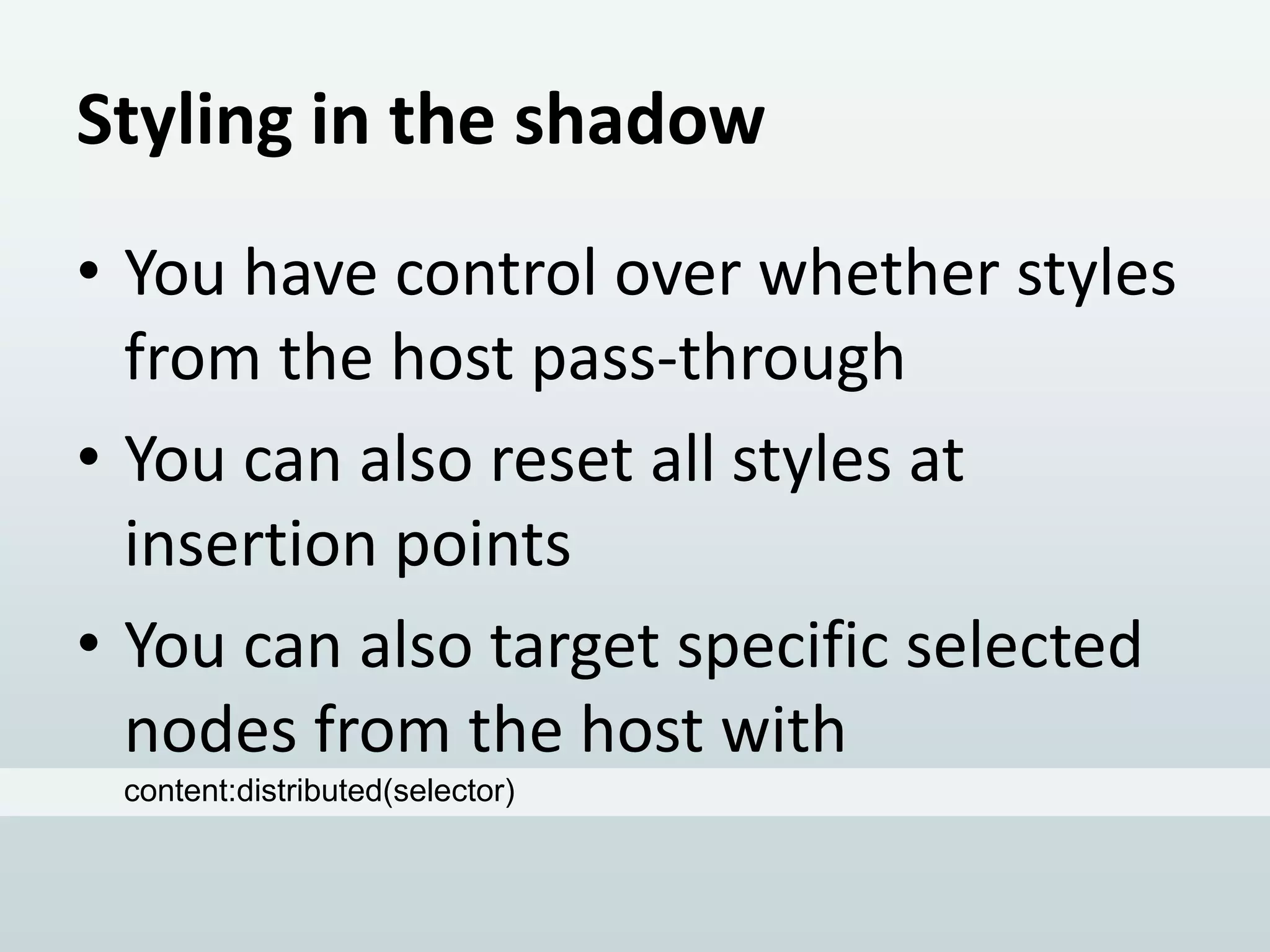 Styling in the shadow

• You have control over whether styles from the host pass-through

• You can also reset all styles at insertion points

• You can also target specific selected nodes from the host with

content:distributed(selector)